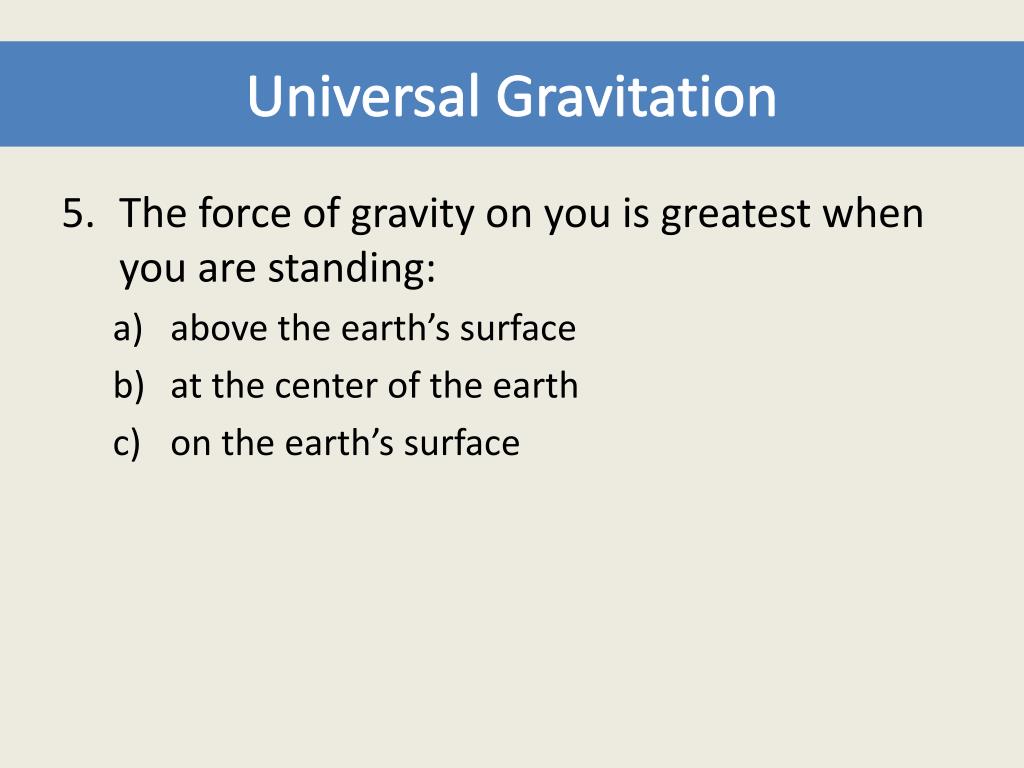 Universal Gravitation

5. The force of gravity on you is greatest when you are standing:

a) above the earth’s surface
b) at the center of the earth
c) on the earth’s surface